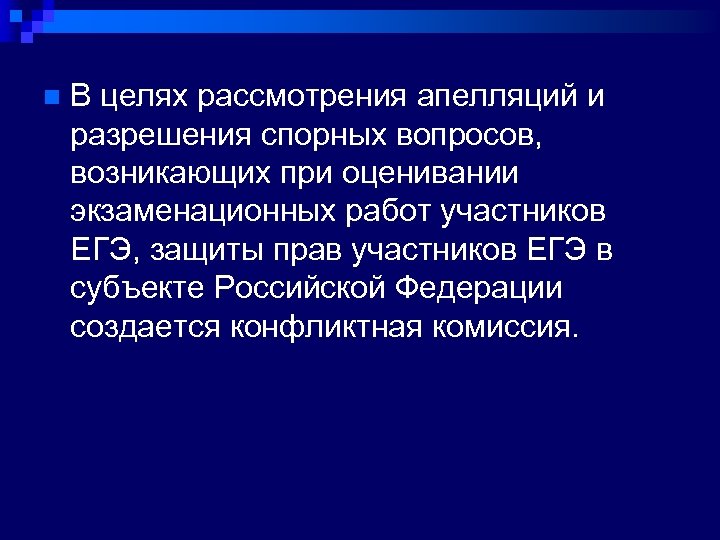 В целях рассмотрения апелляций и разрешения спорных вопросов, возникающих при оценивании экзаменационных работ участников ЕГЭ, защиты прав участников ЕГЭ в субъекте Российской Федерации создается конфликтная комиссия.